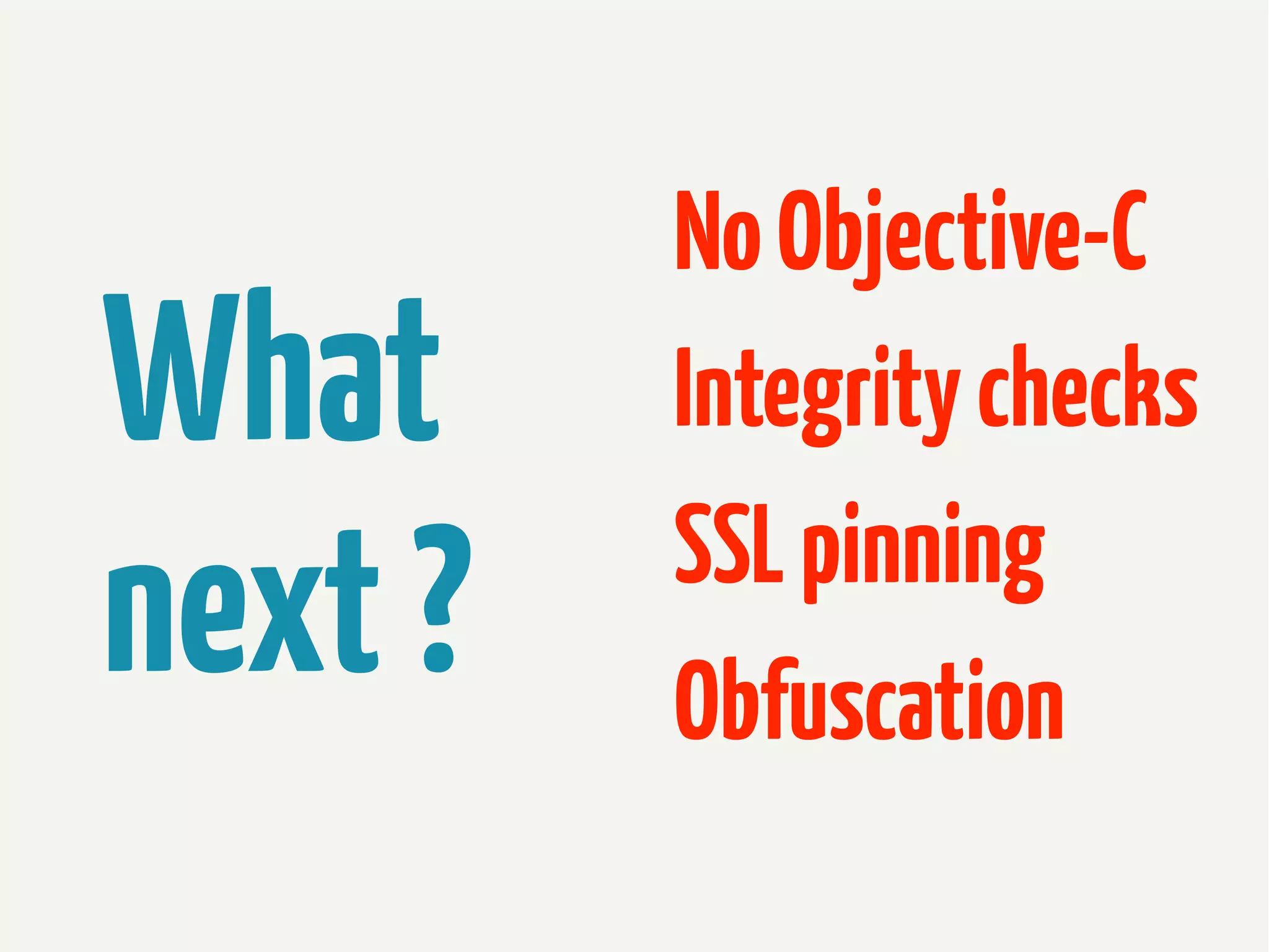 What next ?

No Objective-C
Integrity checks
SSL pinning
Obfuscation